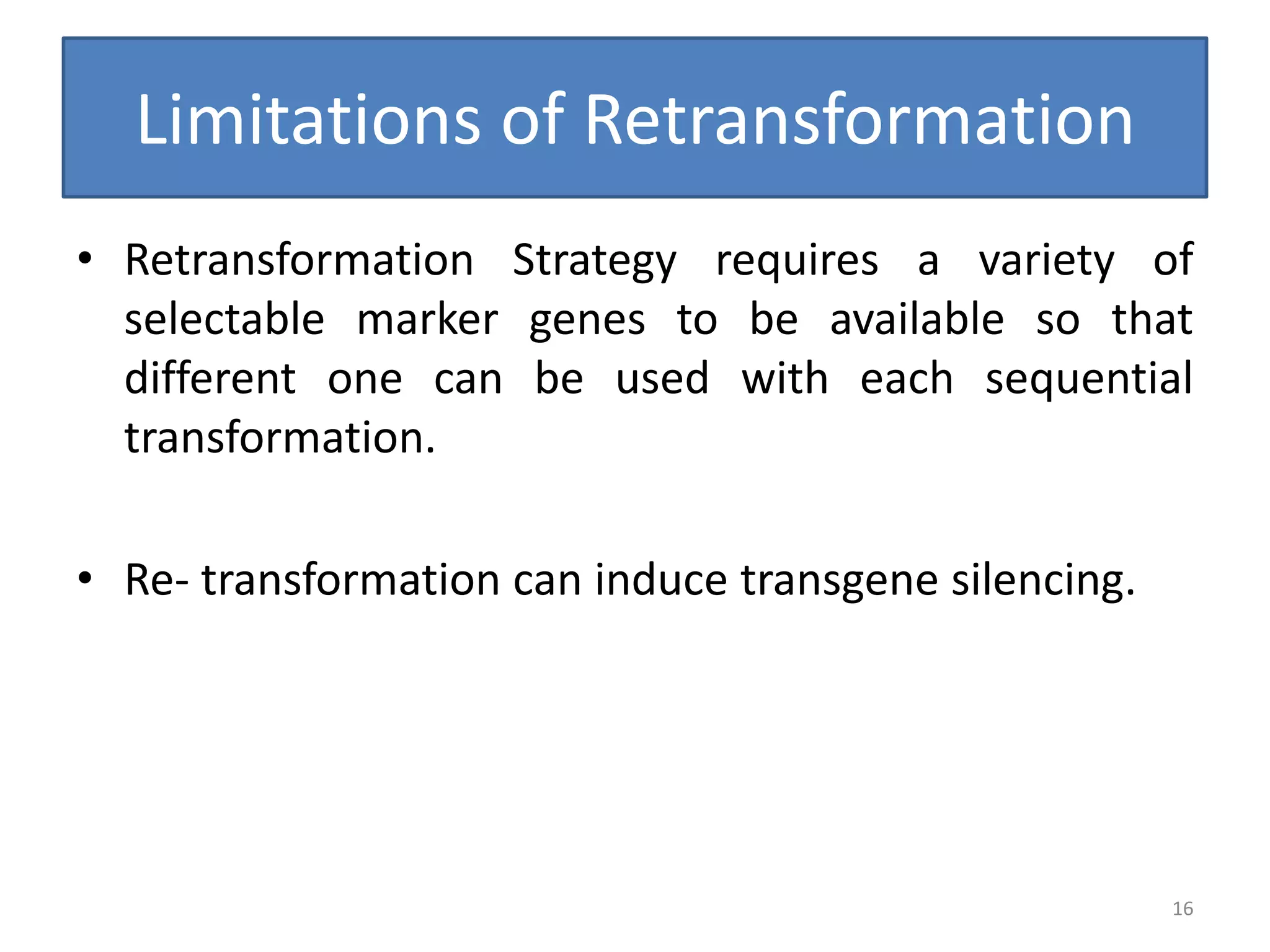 Limitations of Retransformation

• Retransformation Strategy requires a variety of selectable marker genes to be available so that different one can be used with each sequential transformation.

• Re- transformation can induce transgene silencing.

16